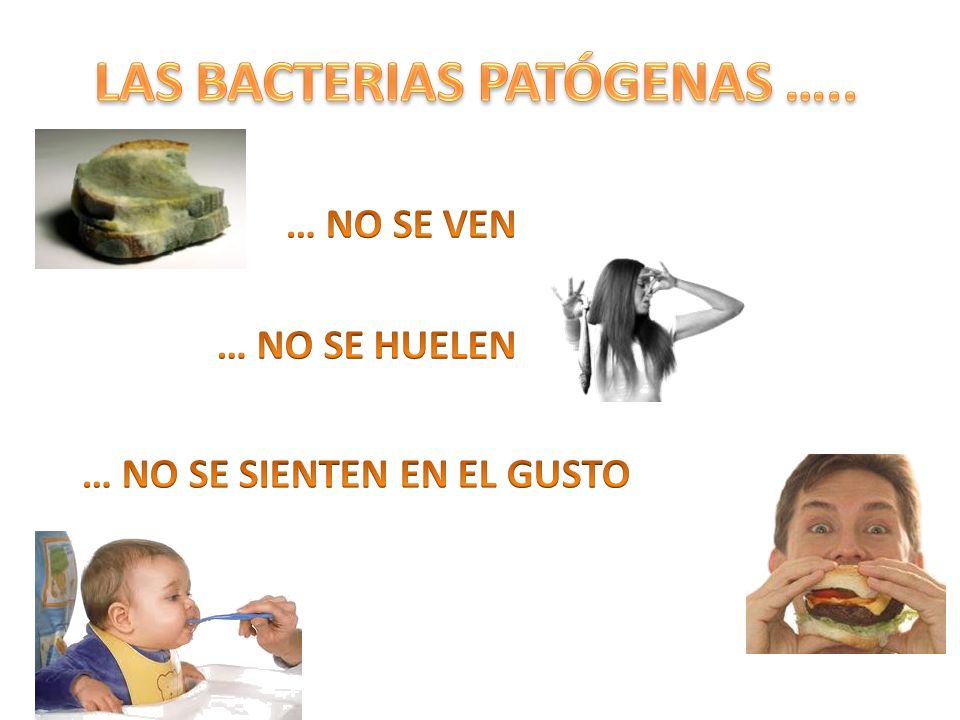 LAS BACTERIAS PATÓGENAS …..

… NO SE VEN

… NO SE HUELEN

… NO SE SIENTEN EN EL GUSTO